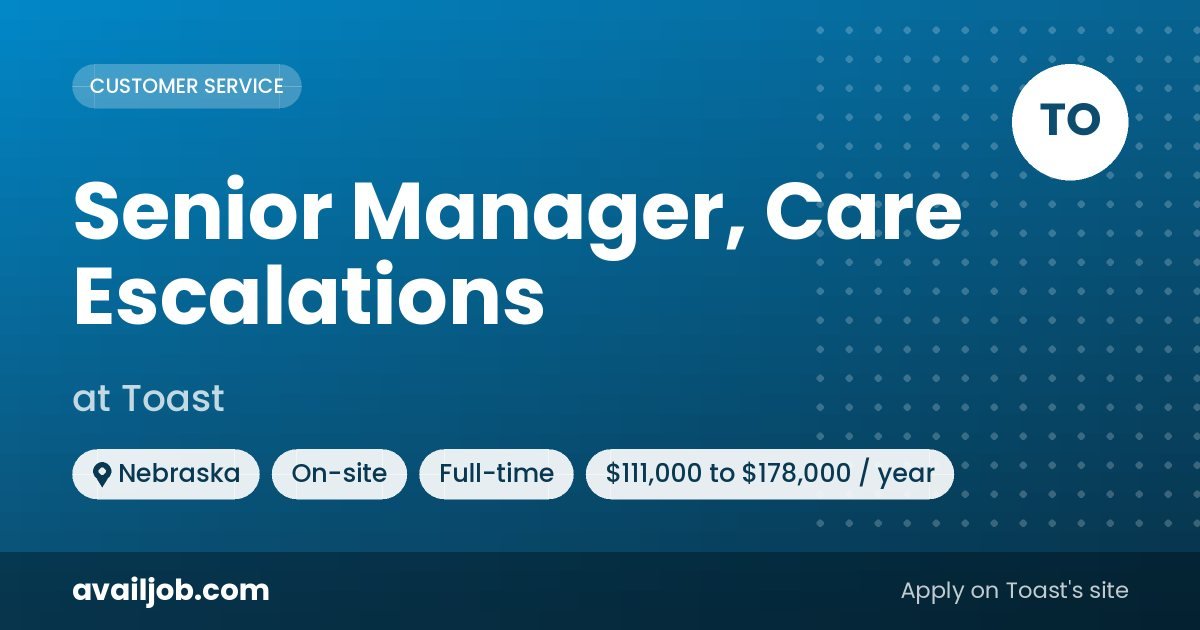 CUSTOMER SERVICE

TO

Senior Manager, Care Escalations

at Toast

Nebraska On-site Full-time \$111,000 to \$178,000 / year

availjob.com

Apply on Toast's site